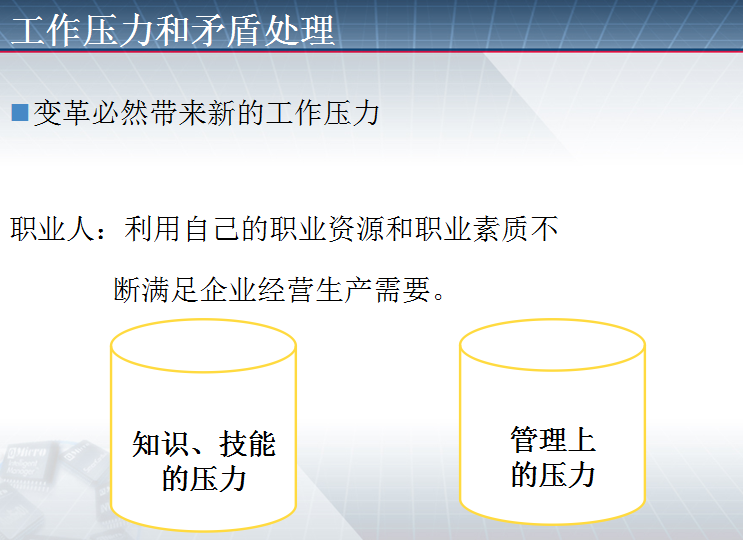 工作压力和矛盾处理

变革必然带来新的工作压力

职业人：利用自己的职业资源和职业素质不断满足企业经营生产需要。

知识、技能的压力

管理上的压力